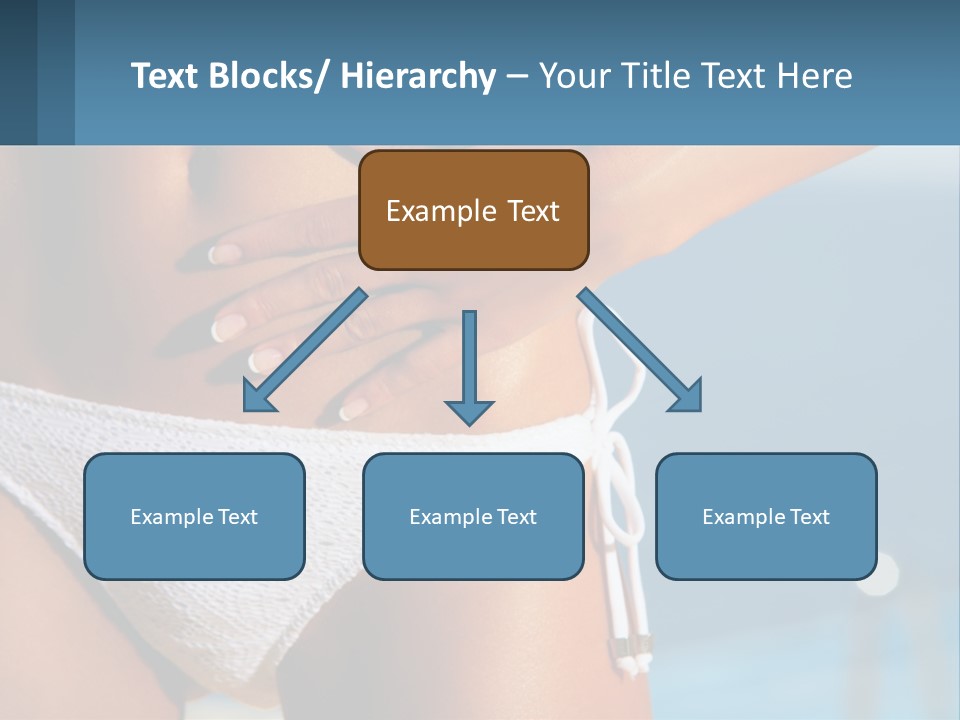 Text Blocks/ Hierarchy – Your Title Text Here

Example Text

Example Text

Example Text

Example Text